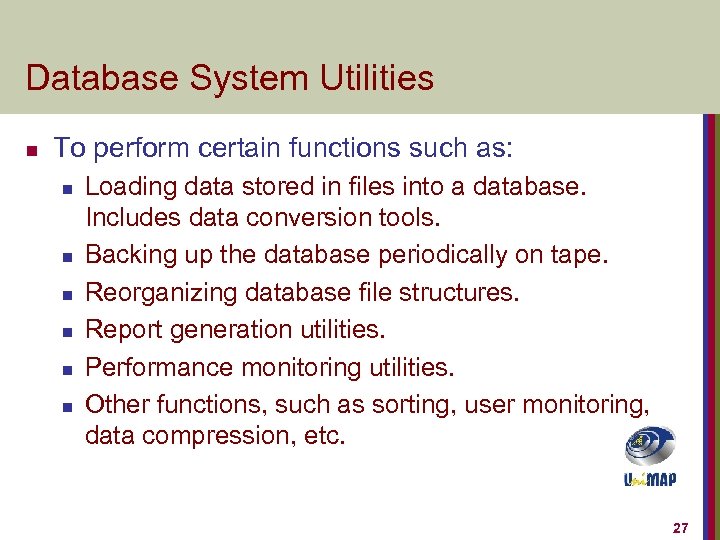 Database System Utilities

To perform certain functions such as:

Loading data stored in files into a database. Includes data conversion tools.

Backing up the database periodically on tape.

Reorganizing database file structures.

Report generation utilities.

Performance monitoring utilities.

Other functions, such as sorting, user monitoring, data compression, etc.

UniMAP

27